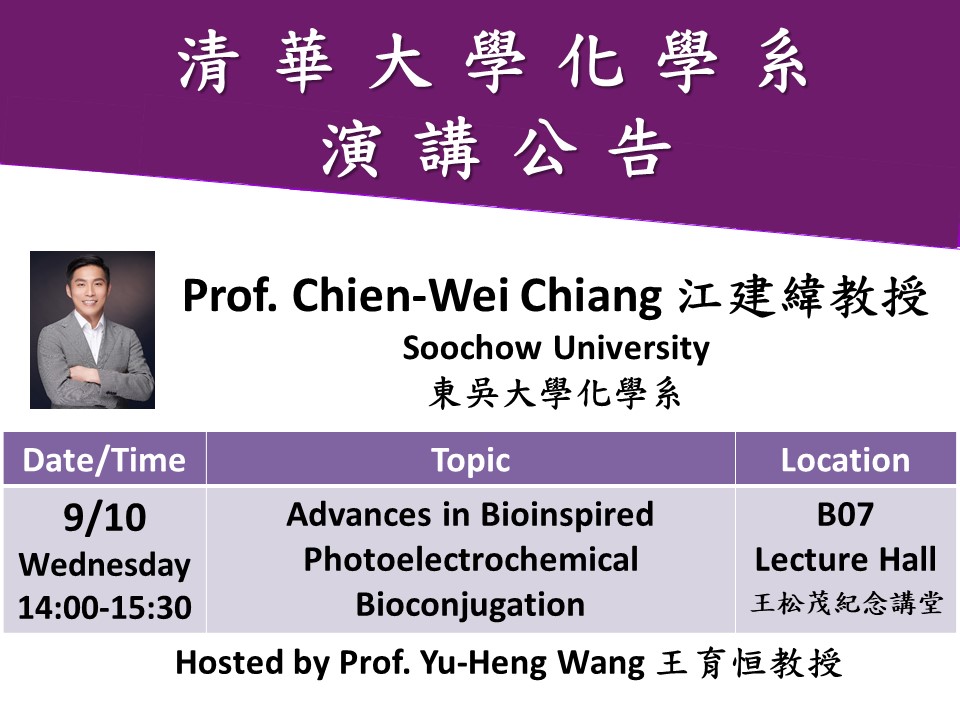 清華大學化學系
演講公告

Prof. Chien-Wei Chiang 江建緯教授
Soochow University
東吳大學化學系

| Date/Time | Topic | Location |
|---|---|---|
| 9/10 Wednesday 14:00-15:30 | Advances in Bioinspired Photoelectrochemical Bioconjugation | B07 Lecture Hall 王松茂紀念講堂 |

Hosted by Prof. Yu-Heng Wang 王育恒教授